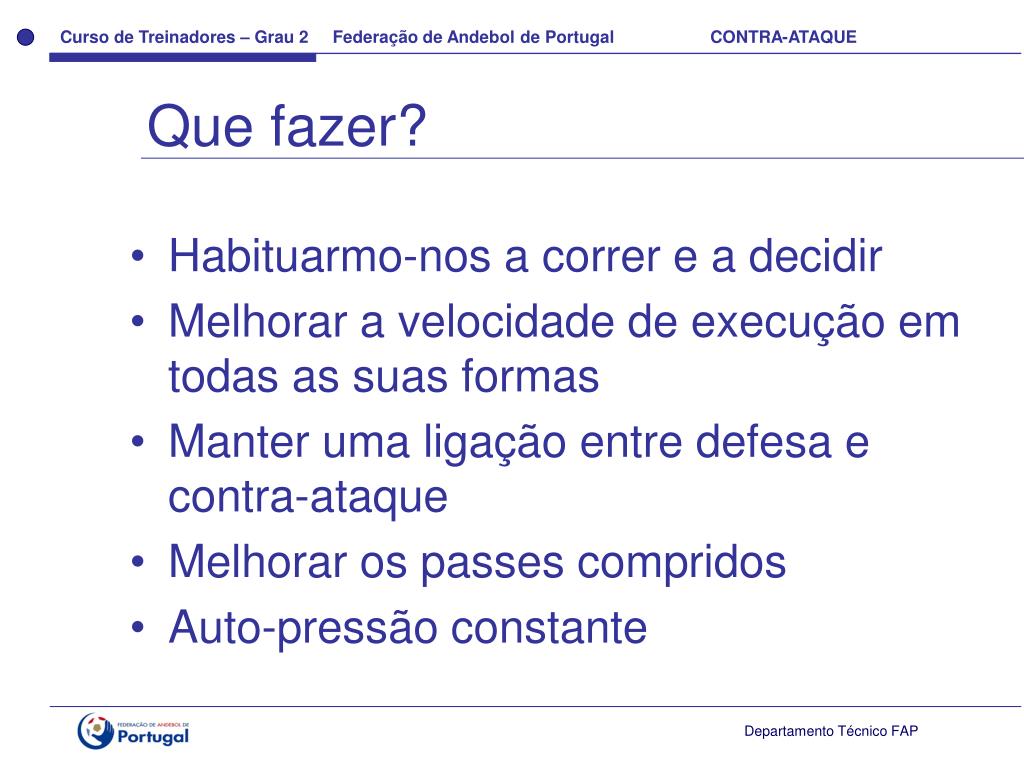 Curso de Treinadores – Grau 2 Federação de Andebol de Portugal CONTRA-ATAQUE

Que fazer?

• Habituarmo-nos a correr e a decidir
• Melhorar a velocidade de execução em todas as suas formas
• Manter uma ligação entre defesa e contra-ataque
• Melhorar os passes compridos
• Auto-pressão constante

FEDERAÇÃO DE ANDEBOL DE Portugal

Departamento Técnico FAP